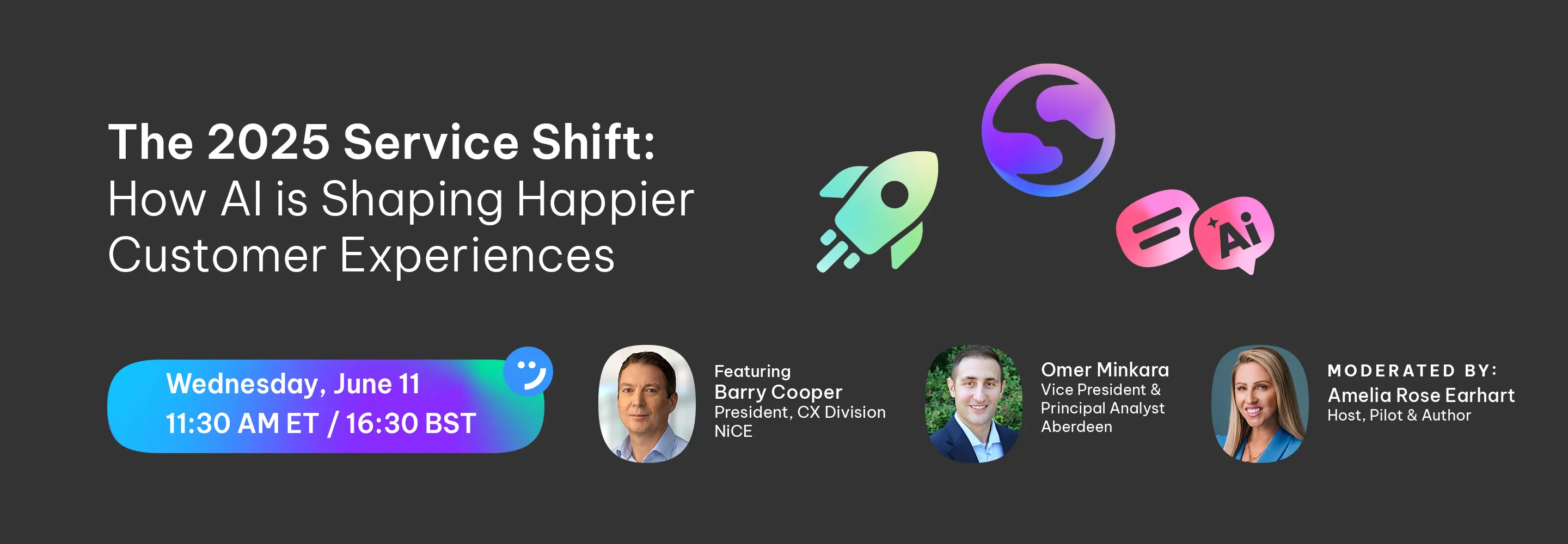 The 2025 Service Shift:
How AI is Shaping Happier Customer Experiences

Ai

Wednesday, June 11
11:30 AM ET / 16:30 BST

Featuring
Barry Cooper
President, CX Division
NiCE

Omer Minkara
Vice President &
Principal Analyst
Aberdeen

MODERATED BY:
Amelia Rose Earhart
Host, Pilot & Author